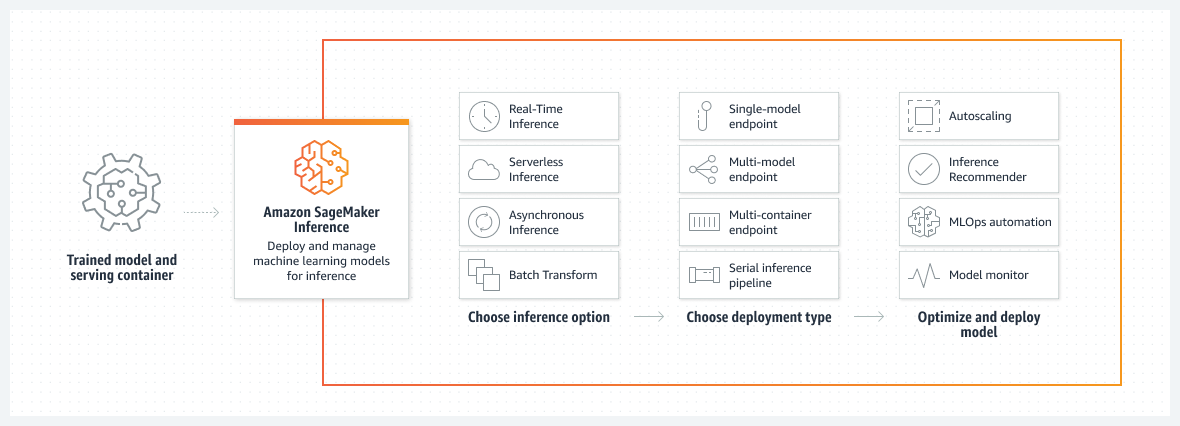 Trained model and serving container

Amazon SageMaker Inference
Deploy and manage machine learning models for inference

Real-Time Inference

Serverless Inference

Asynchronous Inference

Batch Transform

Choose inference option

Single-model endpoint

Multi-model endpoint

Multi-container endpoint

Serial inference pipeline

Choose deployment type

Autoscaling

Inference Recommender

MLOps automation

Model monitor

Optimize and deploy model